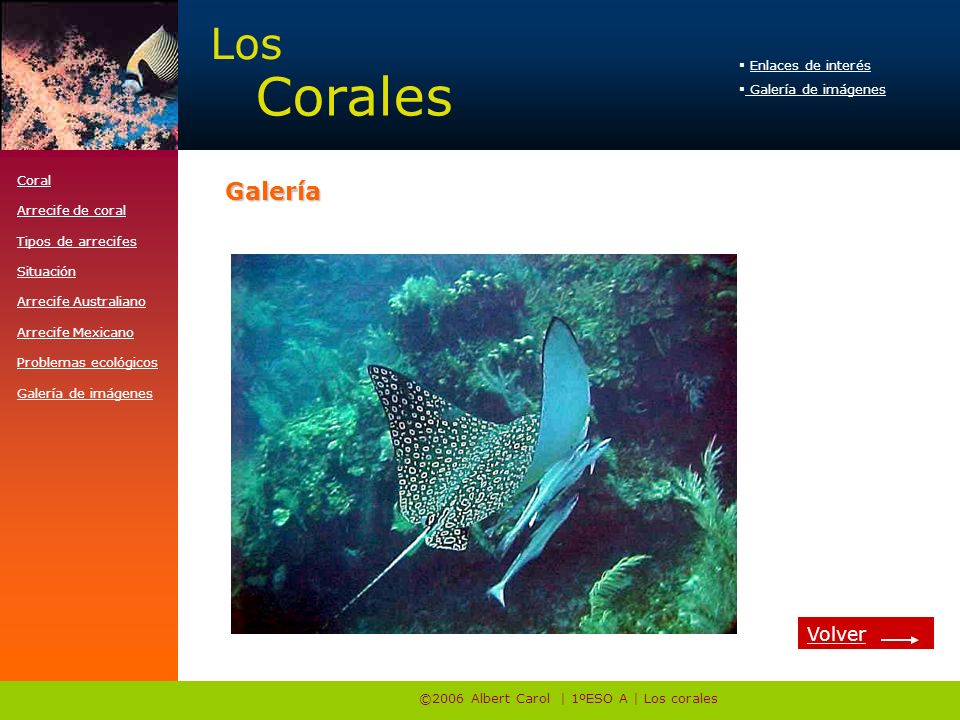 Los
Corales

▪ Enlaces de interés
▪ Galería de imágenes

Coral
Arrecife de coral
Tipos de arrecifes
Situación
Arrecife Australiano
Arrecife Mexicano
Problemas ecológicos
Galería de imágenes

Galería

Volver

©2006 Albert Carol | 1ºESO A | Los corales